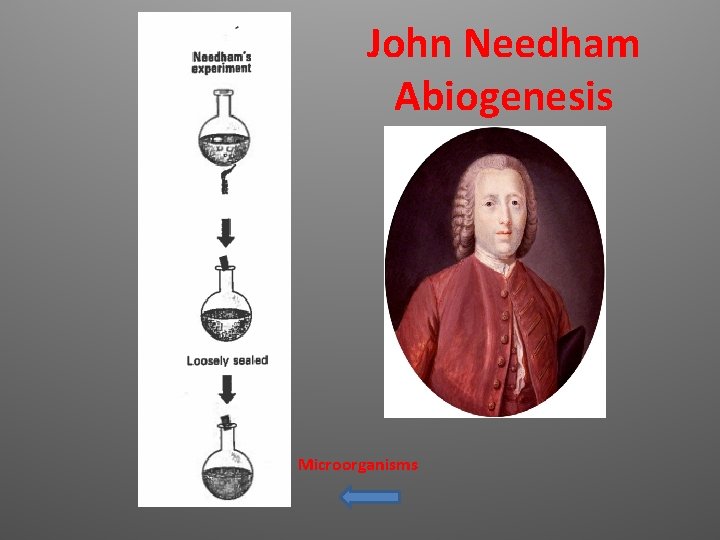 Needham's experiment

Loosely sealed

John Needham
Abiogenesis

Microorganisms